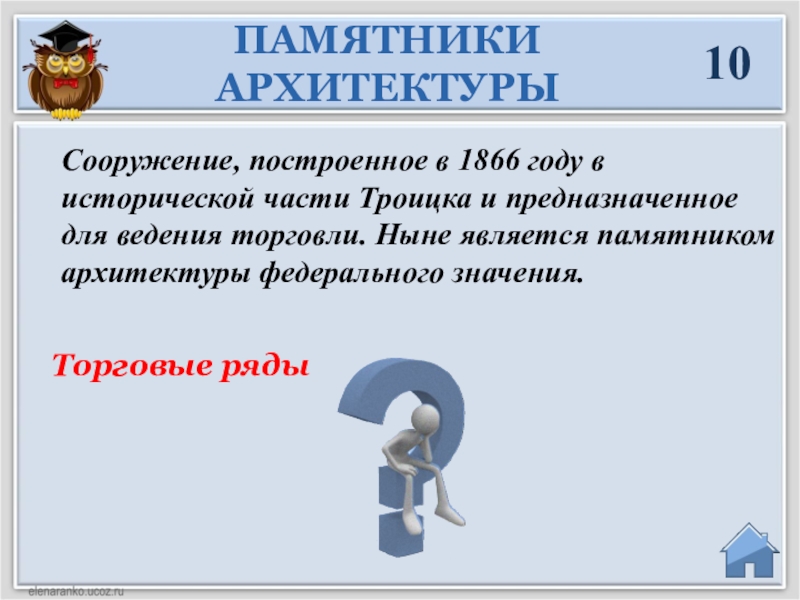 ПАМЯТНИКИ АРХИТЕКТУРЫ

10

Сооружение, построенное в 1866 году в исторической части Троицка и предназначенное для ведения торговли. Ныне является памятником архитектуры федерального значения.

Торговые ряды

elenaranko.ucoz.ru